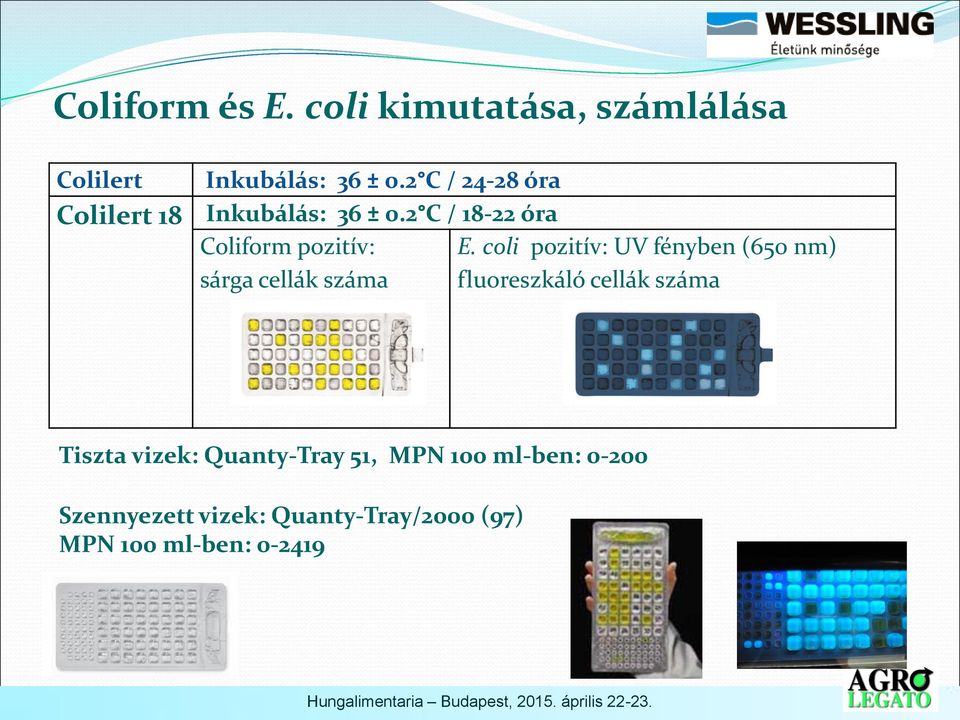 WESSLING
Életünk minősége

Coliform és E. coli kimutatása, számlálása

| Colilert | Inkubálás: 36 ± 0.2°C / 24-28 óra | |
|---|---|---|
| Colilert 18 | Inkubálás: 36 ± 0.2°C / 18-22 óra | |
| | Coliform pozitív: sárga cellák száma | E. coli pozitív: UV fényben (650 nm) fluoreszkáló cellák száma |

Tiszta vizek: Quanty-Tray 51, MPN 100 ml-ben: 0-200

Szennyezett vizek: Quanty-Tray/2000 (97)
MPN 100 ml-ben: 0-2419

Hungalimentaria – Budapest, 2015. április 22-23.

AGRO LEGATO